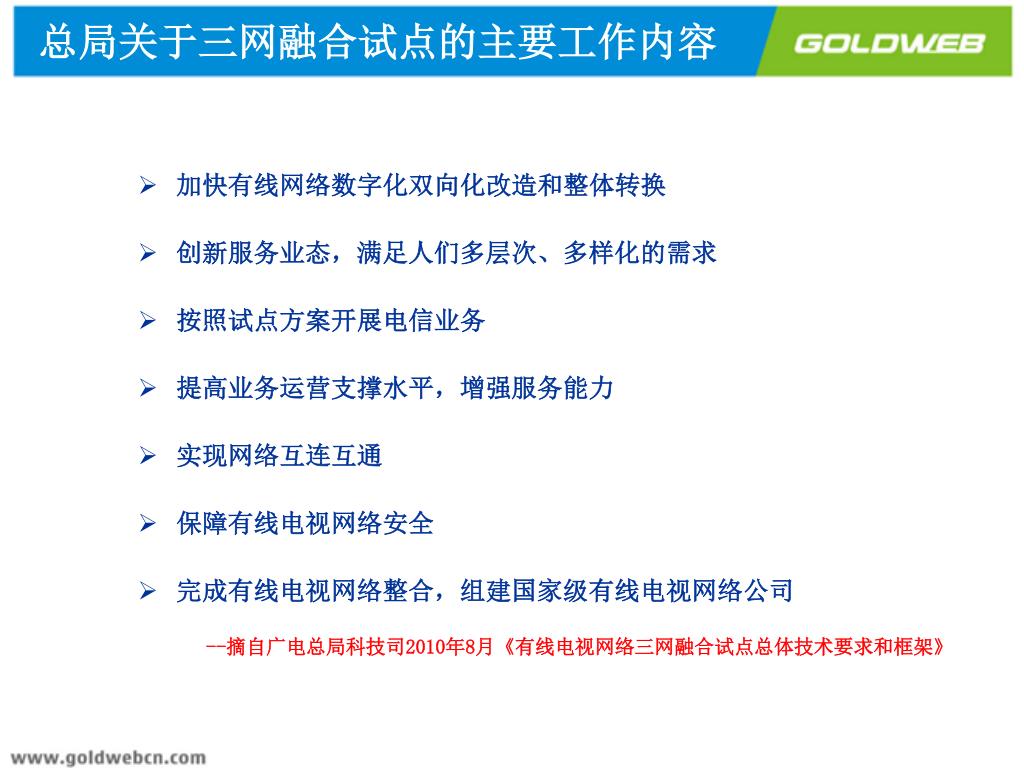 总局关于三网融合试点的主要工作内容

GOLDWEB

➢ 加快有线网络数字化双向化改造和整体转换

➢ 创新服务业态，满足人们多层次、多样化的需求

➢ 按照试点方案开展电信业务

➢ 提高业务运营支撑水平，增强服务能力

➢ 实现网络互连互通

➢ 保障有线电视网络安全

➢ 完成有线电视网络整合，组建国家级有线电视网络公司

--摘自广电总局科技司2010年8月《有线电视网络三网融合试点总体技术要求和框架》

www.goldwebcn.com